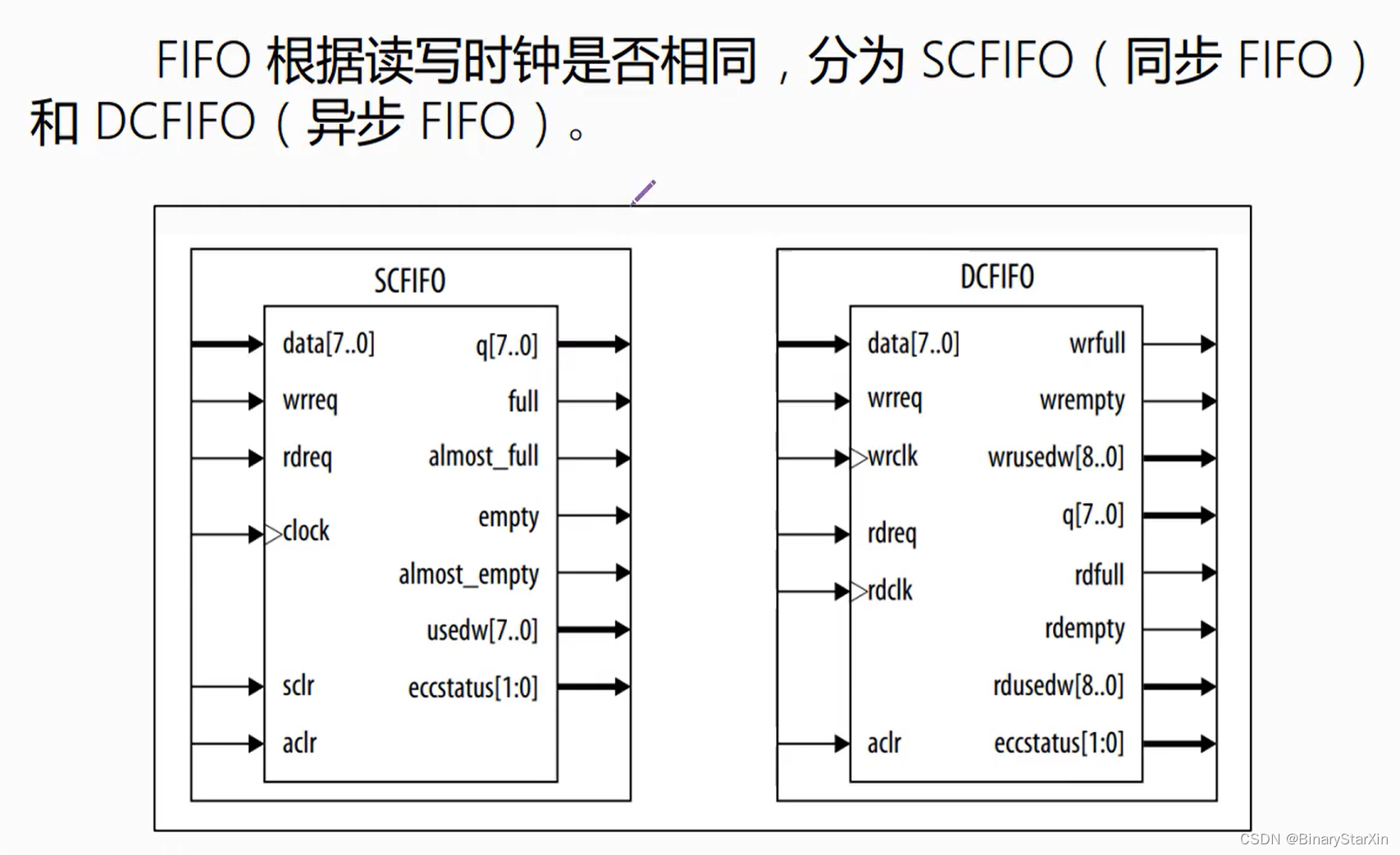 FIFO 根据读写时钟是否相同，分为 SCFIFO（同步 FIFO）和 DCFIFO（异步 FIFO）。

SCFIFO

data[7..0]
wrreq
rdreq
clock
sclr
aclr

q[7..0]
full
almost_full
empty
almost_empty
usedw[7..0]
eccstatus[1:0]

DCFIFO

data[7..0]
wrreq
wrclk
rdreq
rdclk
aclr

wrfull
wrempty
wrusedw[8..0]
q[7..0]
rdfull
rdempty
rdusedw[8..0]
eccstatus[1:0]

CSDN @BinaryStarXin